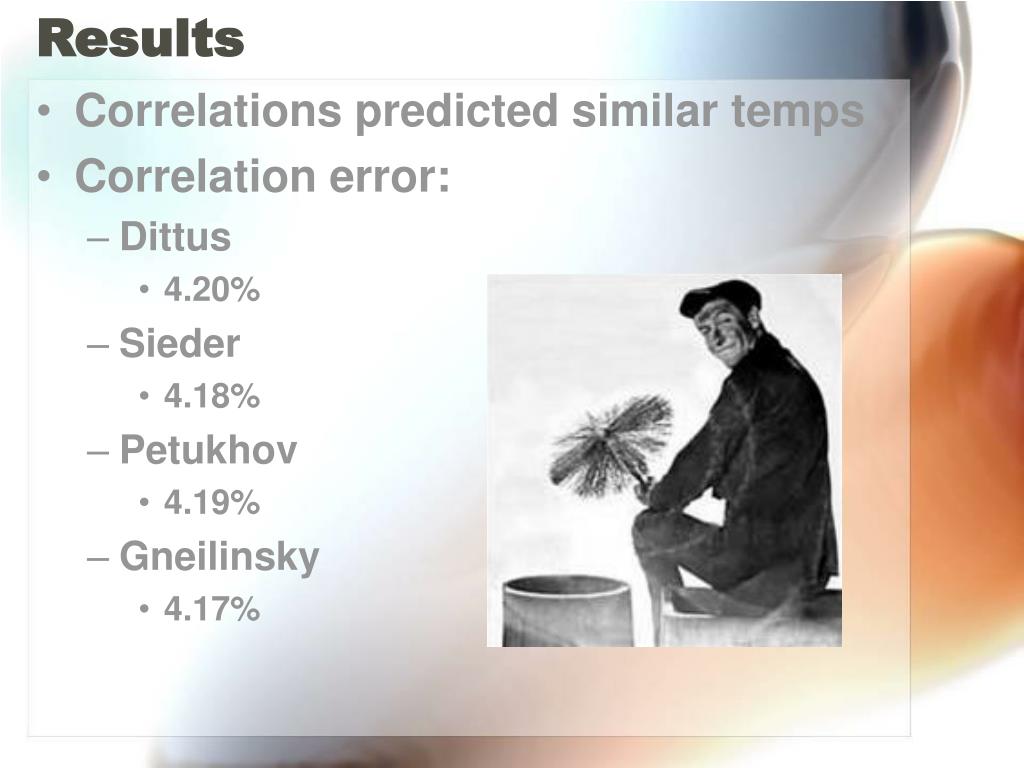 Results

• Correlations predicted similar temps
• Correlation error:
– Dittus
• 4.20%
– Sieder
• 4.18%
– Petukhov
• 4.19%
– Gneilinsky
• 4.17%